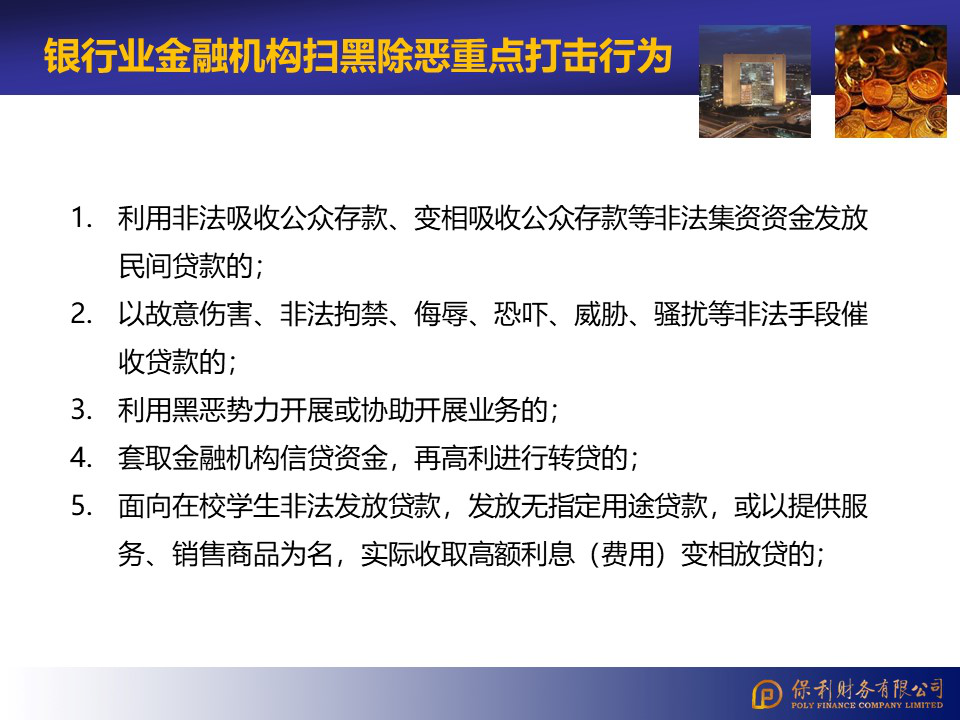 银行业金融机构扫黑除恶重点打击行为

1. 利用非法吸收公众存款、变相吸收公众存款等非法集资资金发放民间贷款的；

2. 以故意伤害、非法拘禁、侮辱、恐吓、威胁、骚扰等非法手段催收贷款的；

3. 利用黑恶势力开展或协助开展业务的；

4. 套取金融机构信贷资金，再高利进行转贷的；

5. 面向在校学生非法发放贷款，发放无指定用途贷款，或以提供服务、销售商品为名，实际收取高额利息（费用）变相放贷的；

保利财务有限公司
POLY FINANCE COMPANY LIMITED